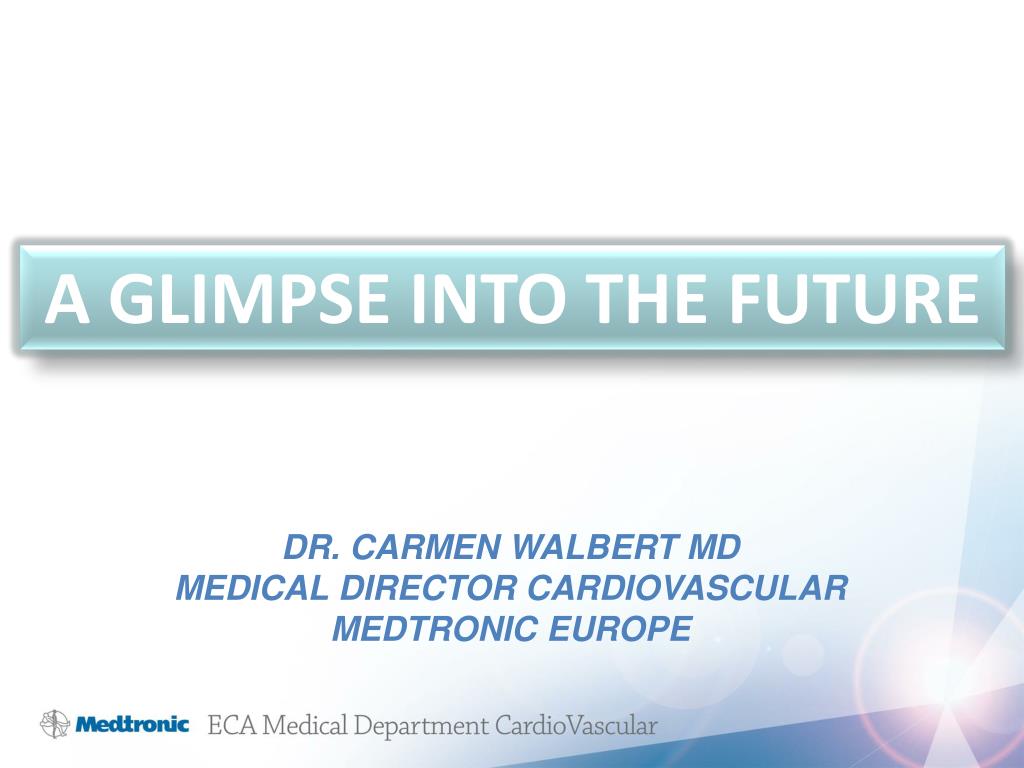 A GLIMPSE INTO THE FUTURE

DR. CARMEN WALBERT MD
MEDICAL DIRECTOR CARDIOVASCULAR
MEDTRONIC EUROPE

Medtronic ECA Medical Department CardioVascular